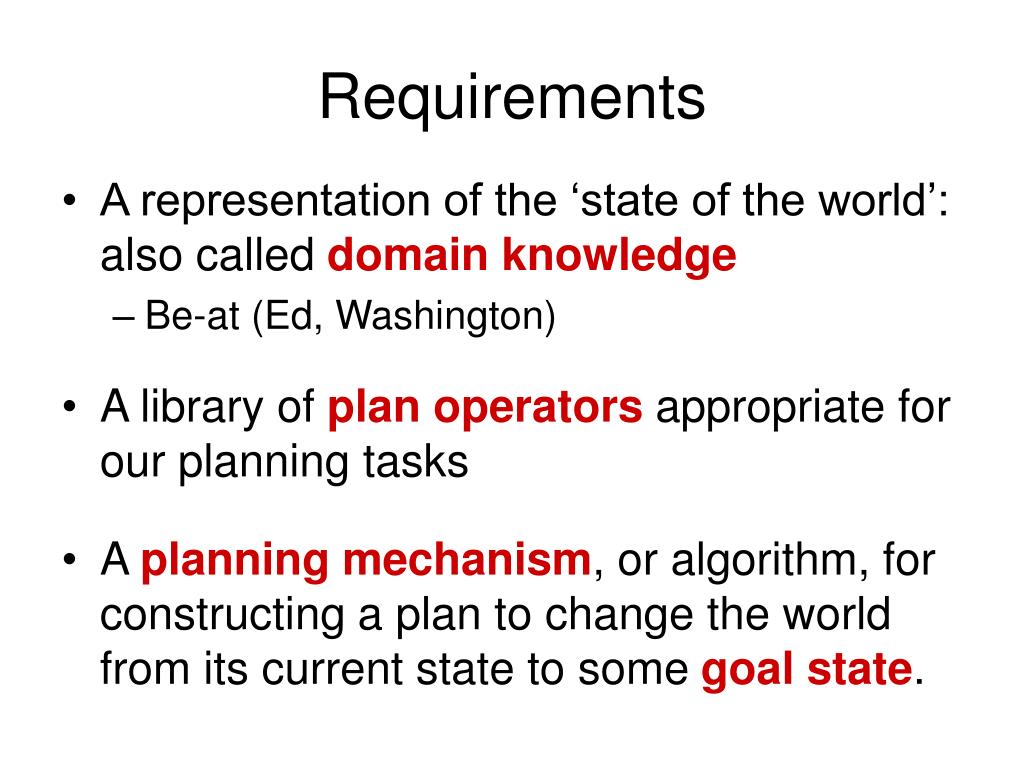 Requirements

• A representation of the ‘state of the world’: also called domain knowledge
– Be-at (Ed, Washington)

• A library of plan operators appropriate for our planning tasks

• A planning mechanism, or algorithm, for constructing a plan to change the world from its current state to some goal state.